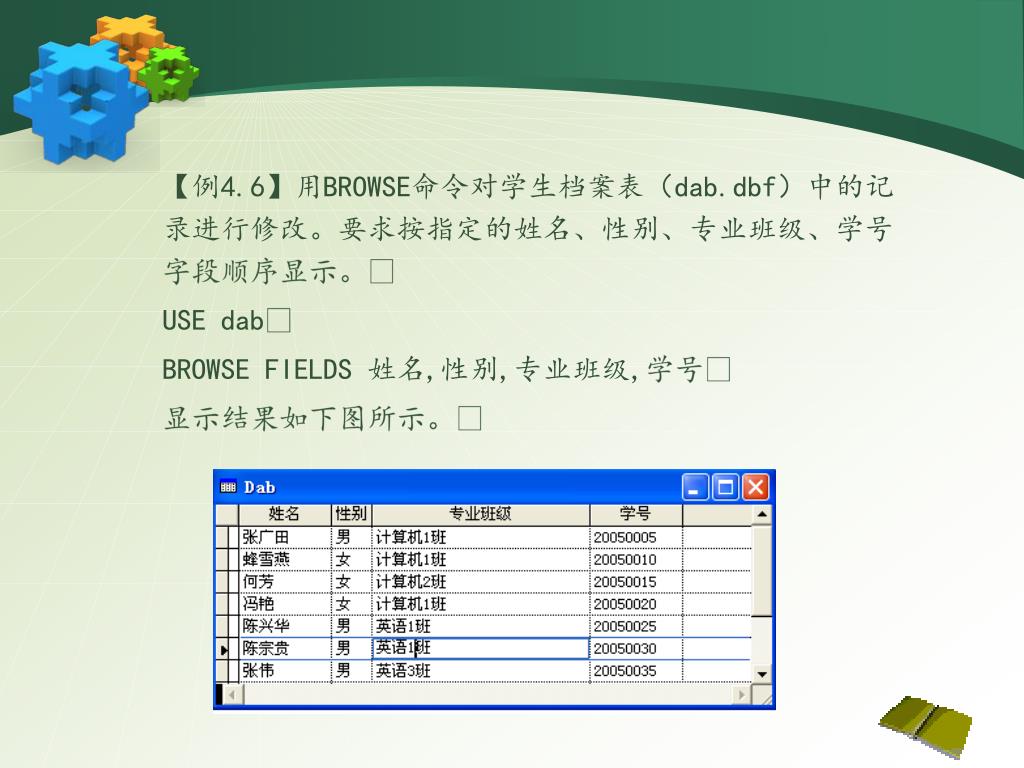 【例4.6】用BROWSE命令对学生档案表（dab.dbf）中的记录进行修改。要求按指定的姓名、性别、专业班级、学号字段顺序显示。□

USE dab□

BROWSE FIELDS 姓名,性别,专业班级,学号□

显示结果如下图所示。□

Dab

| 姓名 | 性别 | 专业班级 | 学号 |
|---|---|---|---|
| 张广田 | 男 | 计算机1班 | 20050005 |
| 蜂雪燕 | 女 | 计算机1班 | 20050010 |
| 何芳 | 女 | 计算机2班 | 20050015 |
| 冯艳 | 女 | 计算机1班 | 20050020 |
| 陈兴华 | 男 | 英语1班 | 20050025 |
| 陈宗贵 | 男 | 英语1班 | 20050030 |
| 张伟 | 男 | 英语3班 | 20050035 |